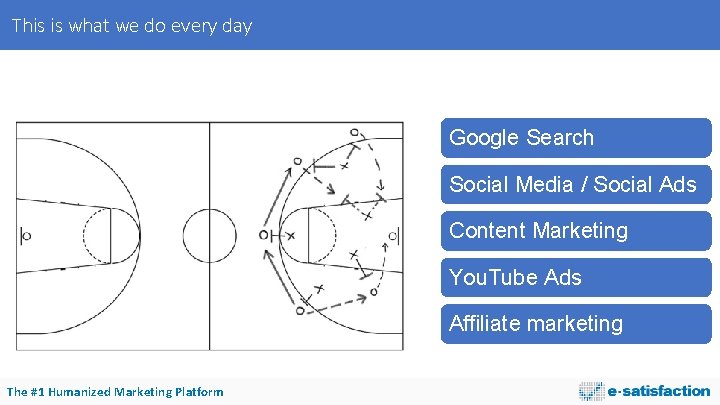 This is what we do every day

Google Search

Social Media / Social Ads

Content Marketing

YouTube Ads

Affiliate marketing

The #1 Humanized Marketing Platform

e-satisfaction